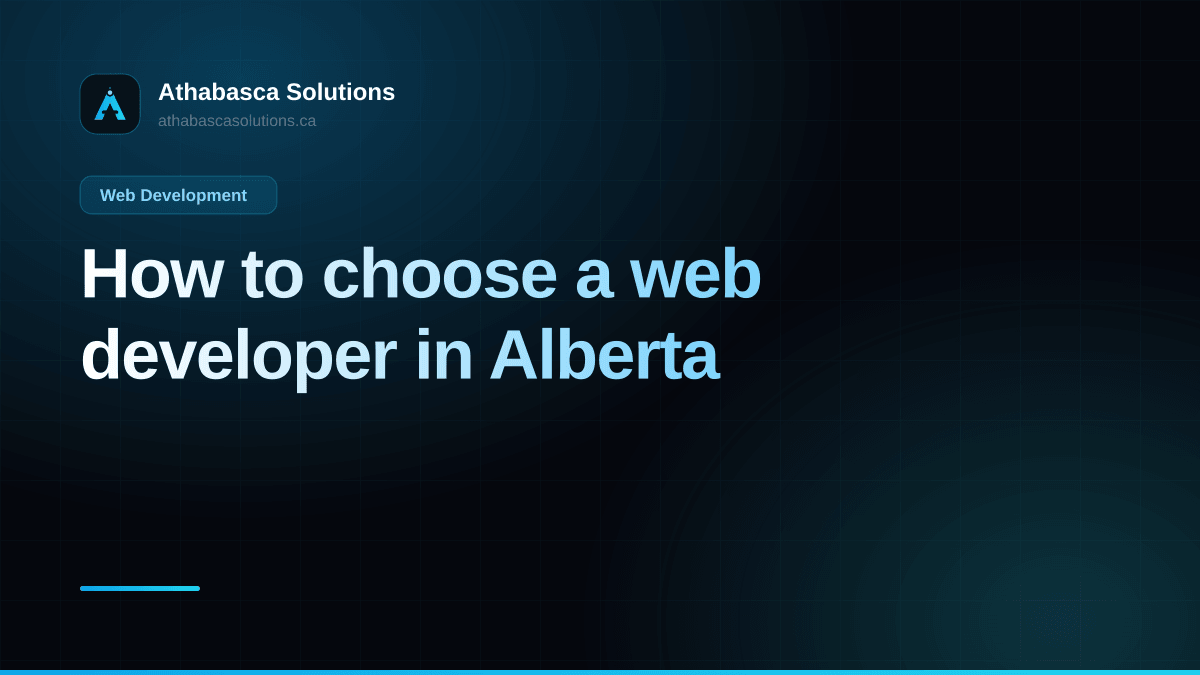 Athabasca Solutions
athabascasolutions.ca

Web Development

How to choose a web developer in Alberta